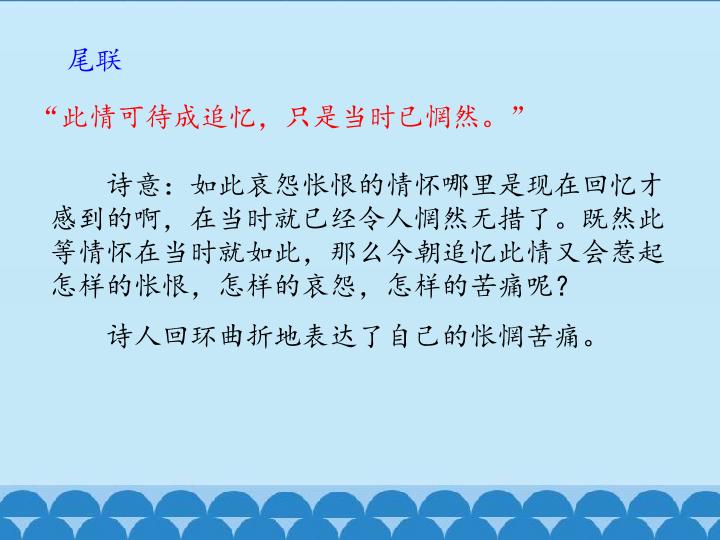 尾联

“此情可待成追忆，只是当时已惘然。”

诗意：如此哀怨怅恨的情怀哪里是现在回忆才感到的啊，在当时就已经令人惘然无措了。既然此等情怀在当时就如此，那么今朝追忆此情又会惹起怎样的怅恨，怎样的哀怨，怎样的苦痛呢？

诗人回环曲折地表达了自己的怅惘苦痛。